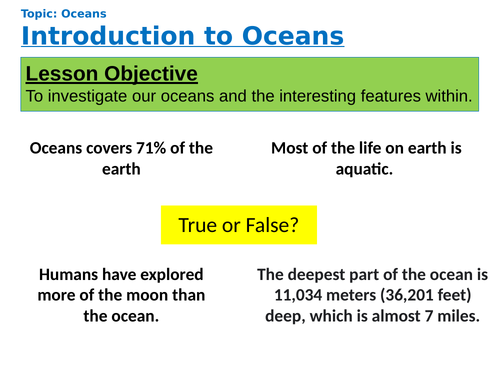 Topic: Oceans
Introduction to Oceans

Lesson Objective
To investigate our oceans and the interesting features within.

Oceans covers 71% of the earth

Most of the life on earth is aquatic.

True or False?

Humans have explored more of the moon than the ocean.

The deepest part of the ocean is 11,034 meters (36,201 feet) deep, which is almost 7 miles.